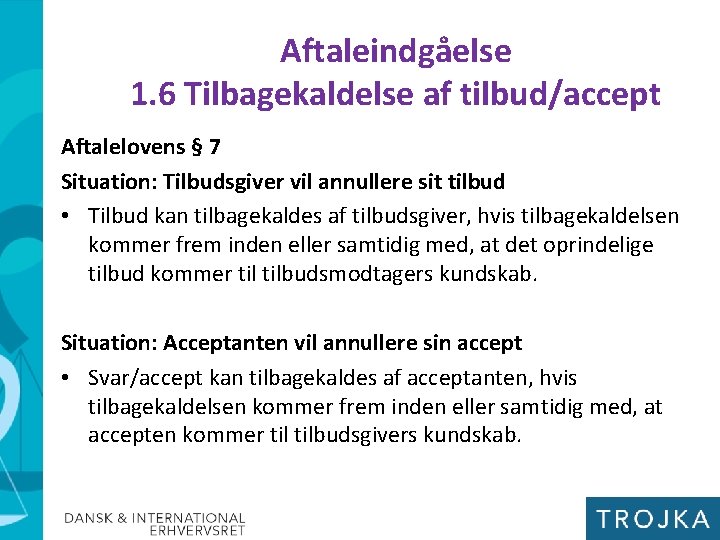 Aftaleindgåelse
1.6 Tilbagekaldelse af tilbud/accept

Aftalelovens § 7

Situation: Tilbudsgiver vil annullere sit tilbud

• Tilbud kan tilbagekaldes af tilbudsgiver, hvis tilbagekaldelsen kommer frem inden eller samtidig med, at det oprindelige tilbud kommer til tilbudsmodtagers kundskab.

Situation: Acceptanten vil annullere sin accept

• Svar/accept kan tilbagekaldes af acceptanten, hvis tilbagekaldelsen kommer frem inden eller samtidig med, at accepten kommer til tilbudsgivers kundskab.

DANSK & INTERNATIONAL ERHVERVSRET

TROJKA